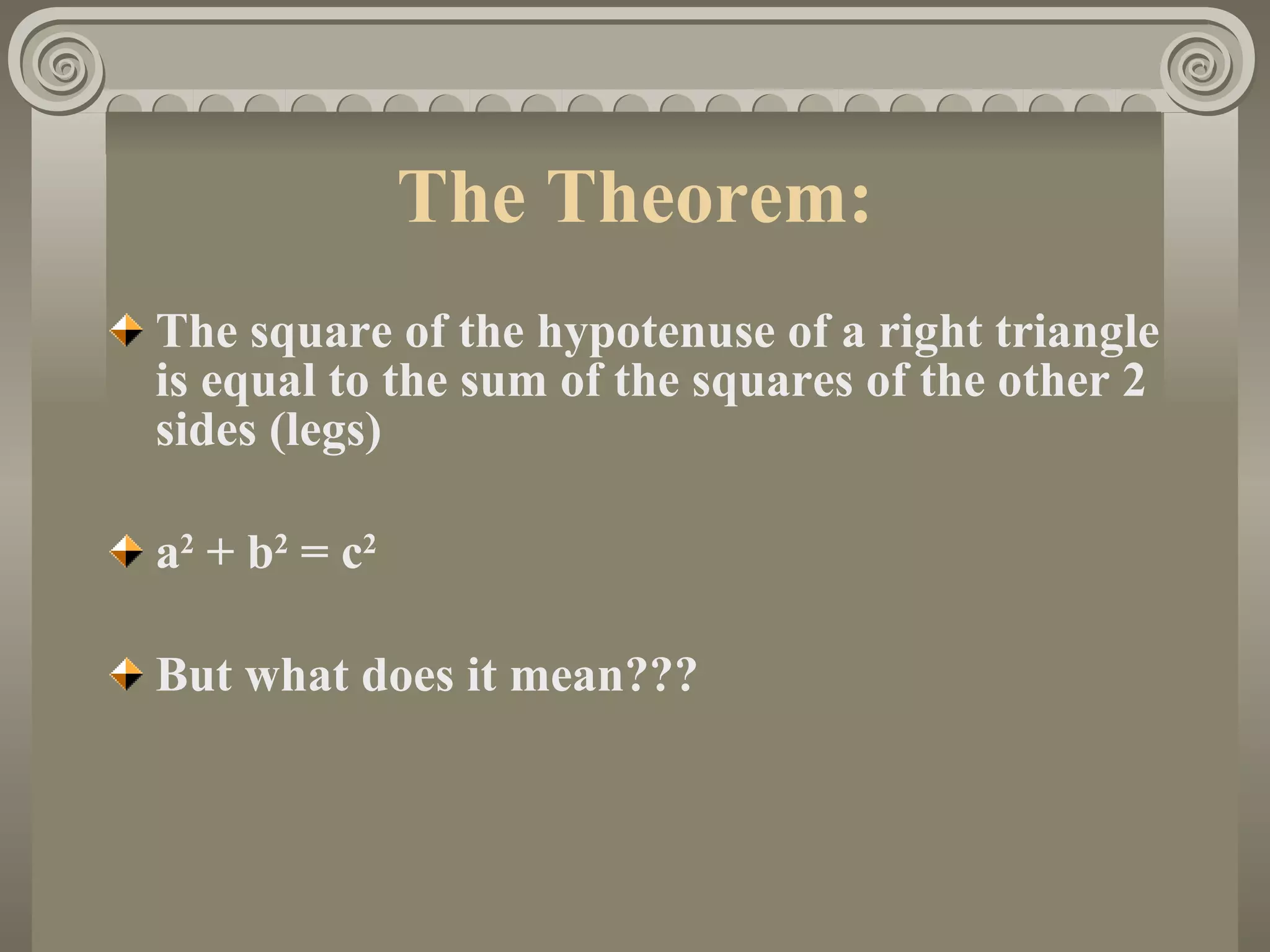 The Theorem:

The square of the hypotenuse of a right triangle is equal to the sum of the squares of the other 2 sides (legs)

$a^2 + b^2 = c^2$

But what does it mean???